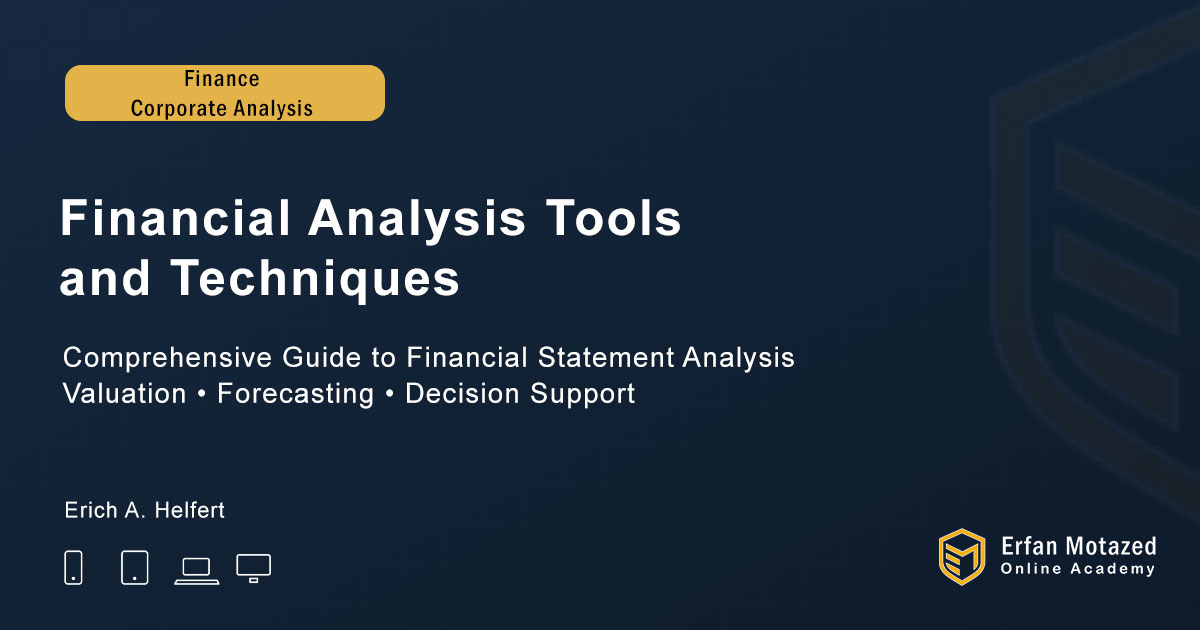 Finance
Corporate Analysis

Financial Analysis Tools and Techniques

Comprehensive Guide to Financial Statement Analysis
Valuation • Forecasting • Decision Support

Erich A. Helfert

Erfan Motazed
Online Academy